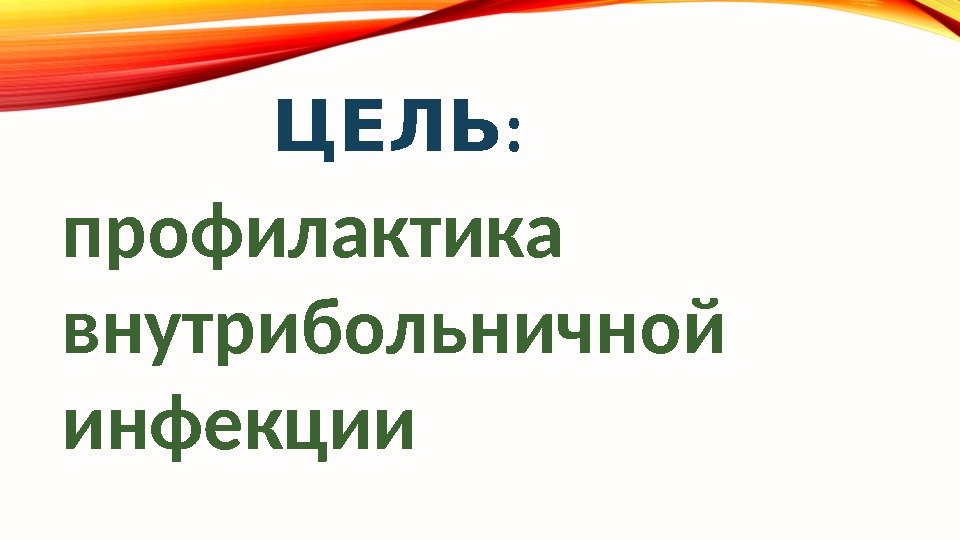 ЦЕЛЬ:

профилактика внутрибольничной инфекции